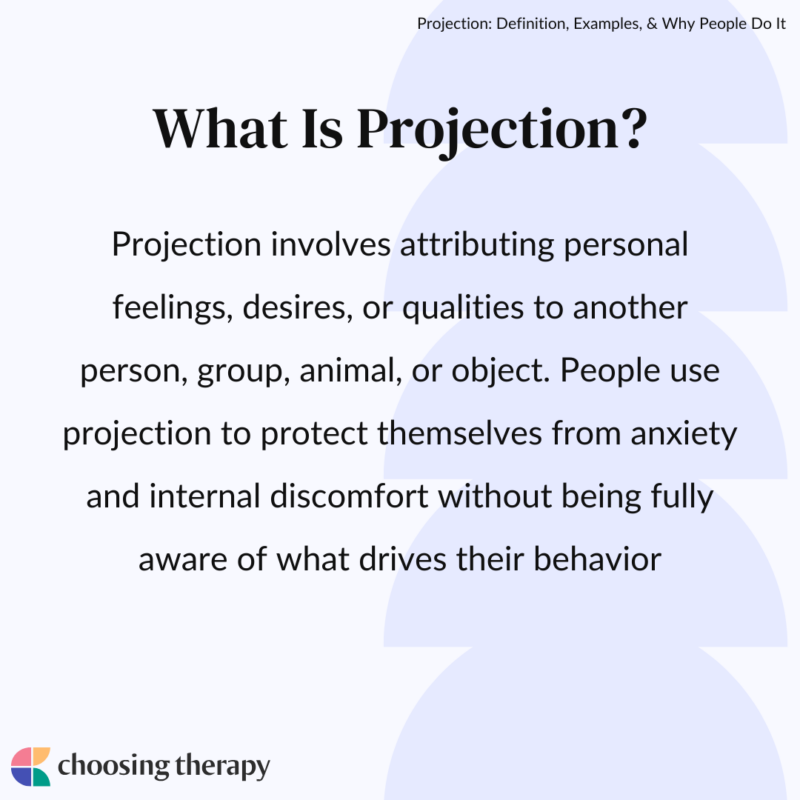 Projection: Definition, Examples, & Why People Do It

What Is Projection?

Projection involves attributing personal feelings, desires, or qualities to another person, group, animal, or object. People use projection to protect themselves from anxiety and internal discomfort without being fully aware of what drives their behavior

choosing therapy